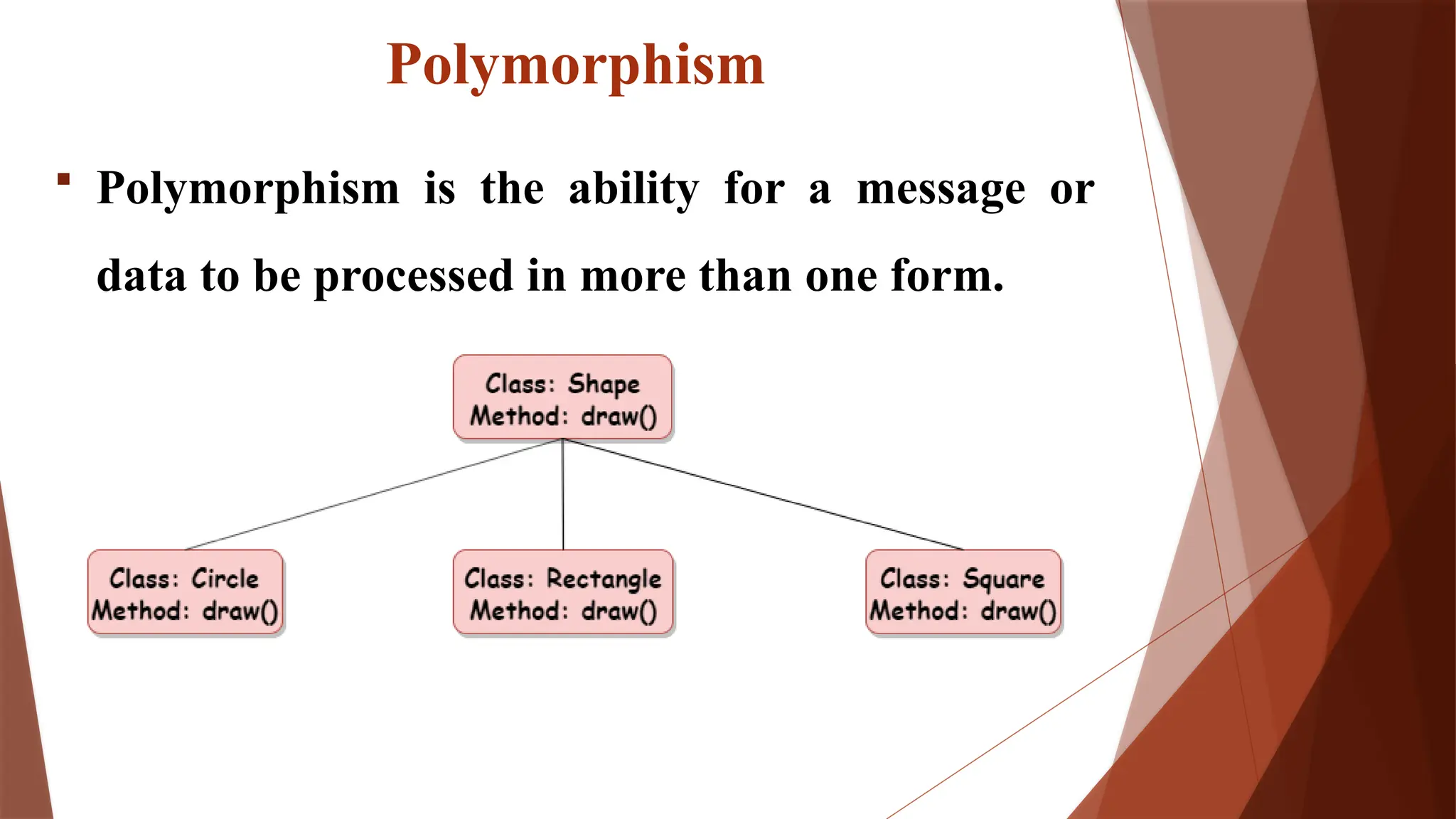 Polymorphism

▪ Polymorphism is the ability for a message or data to be processed in more than one form.

Class: Shape
Method: draw()

Class: Circle
Method: draw()

Class: Rectangle
Method: draw()

Class: Square
Method: draw()